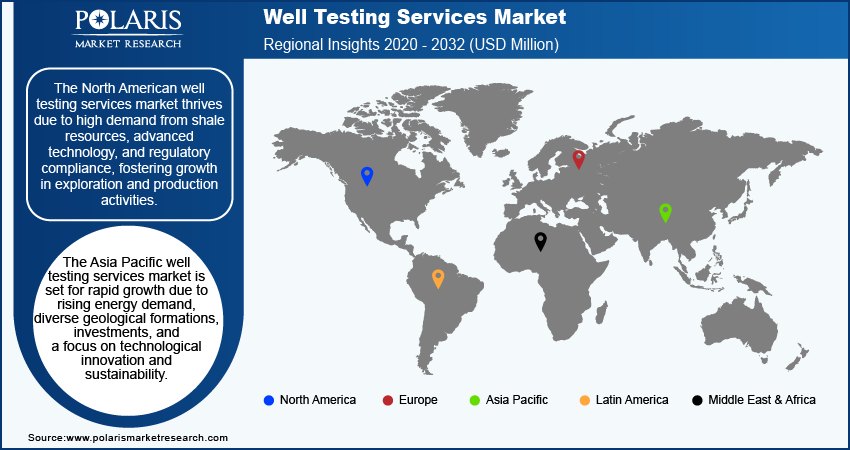 POLARIS
MARKET RESEARCH

Well Testing Services Market
Regional Insights 2020 - 2032 (USD Million)

The North American well testing services market thrives due to high demand from shale resources, advanced technology, and regulatory compliance, fostering growth in exploration and production activities.

The Asia Pacific well testing services market is set for rapid growth due to rising energy demand, diverse geological formations, investments, and a focus on technological innovation and sustainability.

North America
Europe
Asia Pacific
Latin America
Middle East & Africa

Source:www.polarismarketresearch.com